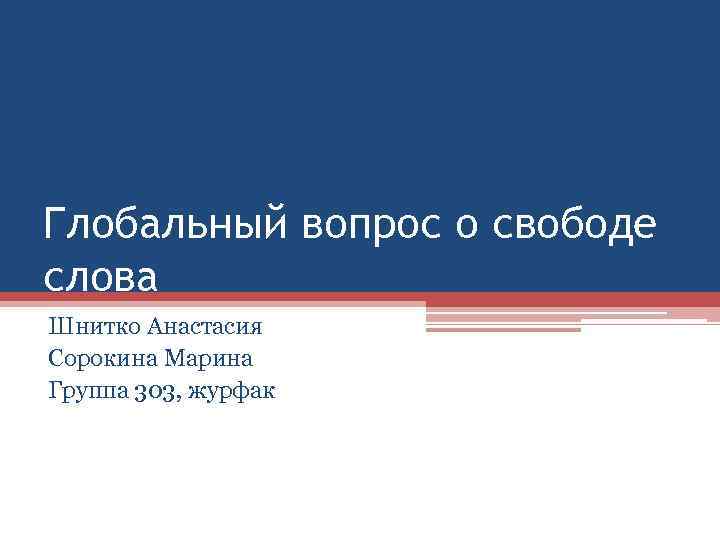 Глобальный вопрос о свободе слова

Шнитко Анастасия
Сорокина Марина
Группа 303, журфак